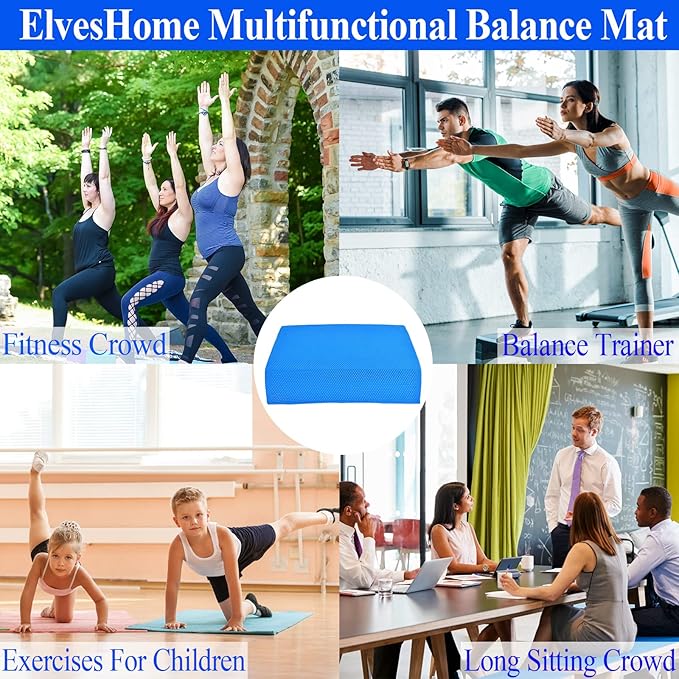 ElvesHome Multifunctional Balance Mat

Fitness Crowd

Balance Trainer

Exercises For Children

Long Sitting Crowd